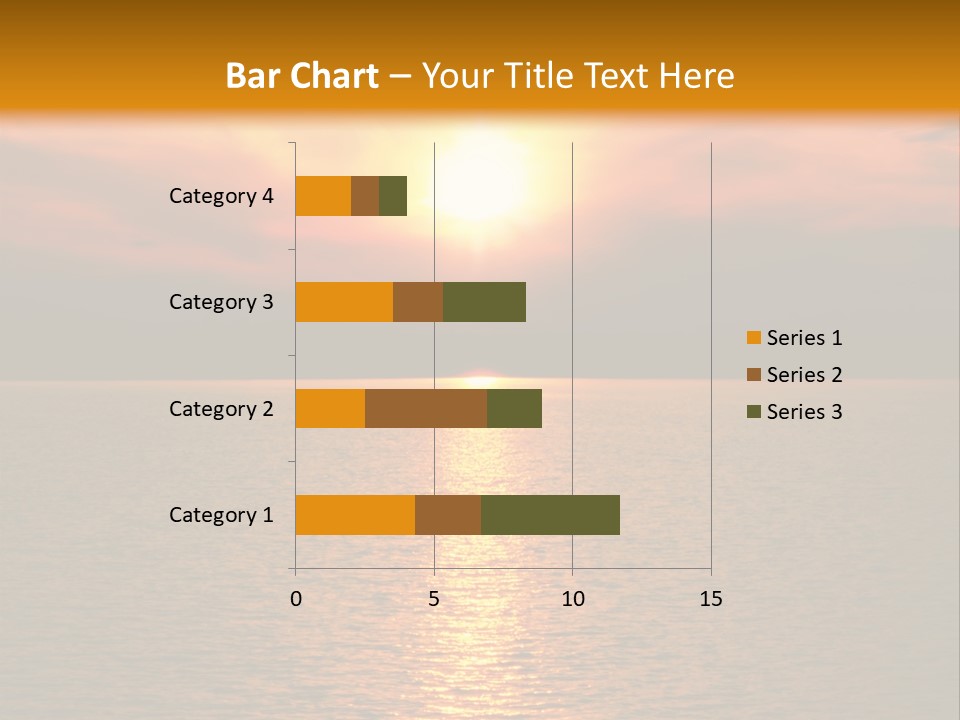 Bar Chart – Your Title Text Here

Category 4
Category 3
Category 2
Category 1

0
5
10
15

Series 1
Series 2
Series 3